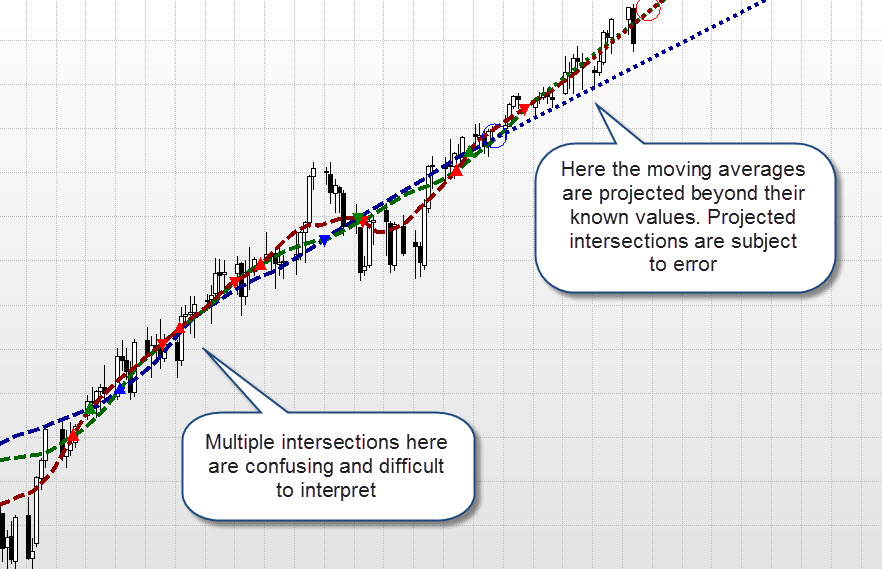 Here the moving averages are projected beyond their known values. Projected intersections are subject to error

Multiple intersections here are confusing and difficult to interpret